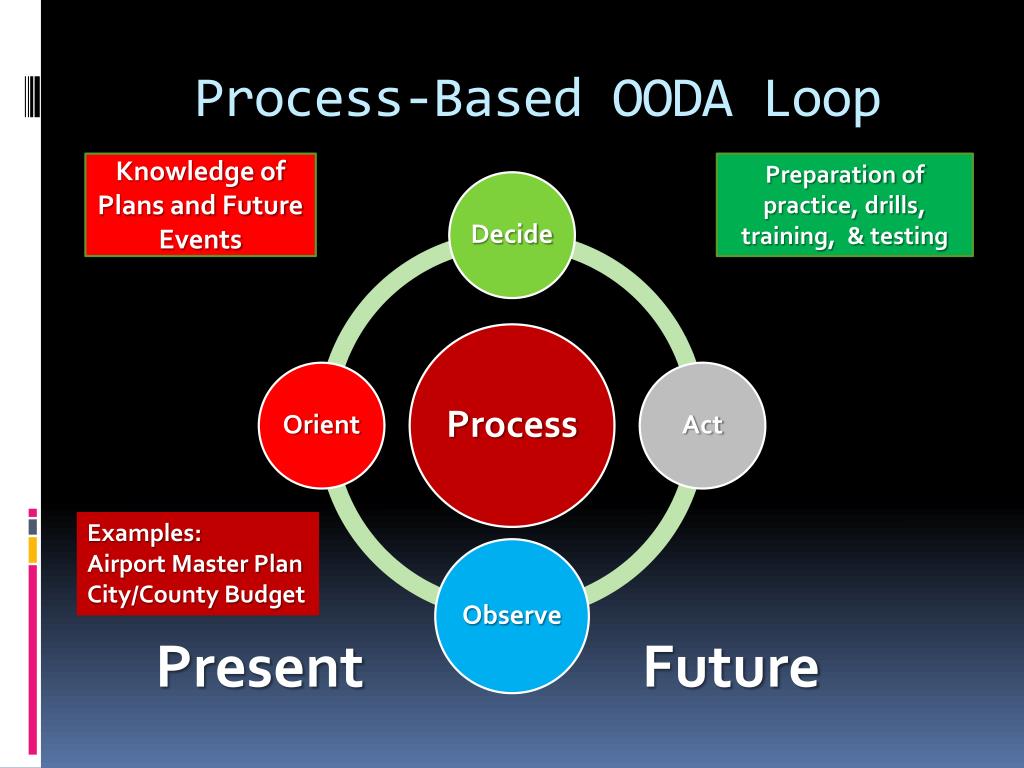 Process-Based OODA Loop

Knowledge of Plans and Future Events

Preparation of practice, drills, training, & testing

Decide

Orient

Process

Act

Observe

Examples:
Airport Master Plan
City/County Budget

Present

Future